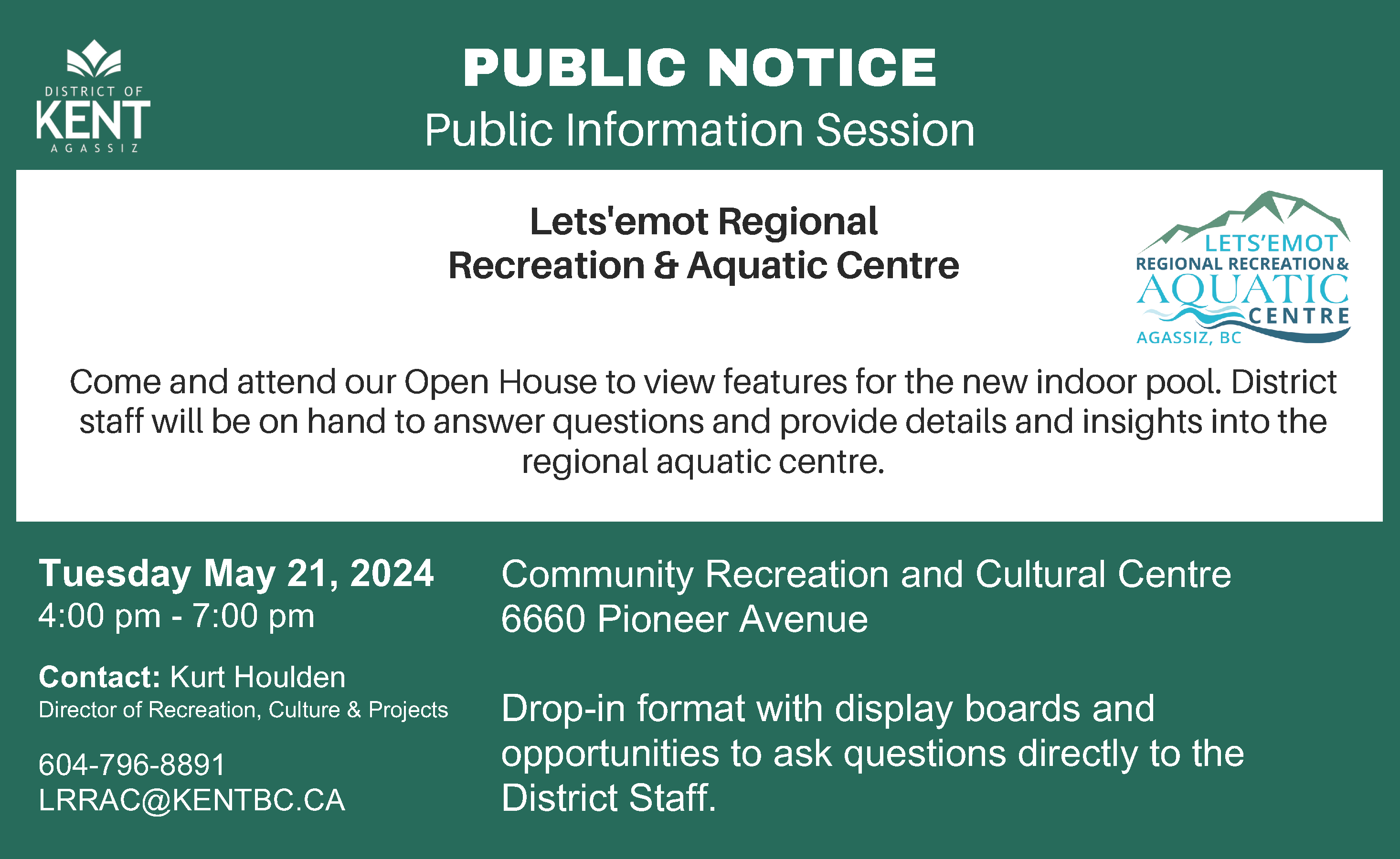 DISTRICT OF
KENT
AGASSIZ

PUBLIC NOTICE
Public Information Session

Lets'emot Regional
Recreation & Aquatic Centre

LETS'EMOT
REGIONAL RECREATION &
AQUATIC
CENTRE
AGASSIZ, BC

Come and attend our Open House to view features for the new indoor pool. District staff will be on hand to answer questions and provide details and insights into the regional aquatic centre.

Tuesday May 21, 2024
4:00 pm - 7:00 pm

Contact: Kurt Houlden
Director of Recreation, Culture & Projects

604-796-8891
LRRAC@KENTBC.CA

Community Recreation and Cultural Centre
6660 Pioneer Avenue

Drop-in format with display boards and opportunities to ask questions directly to the District Staff.